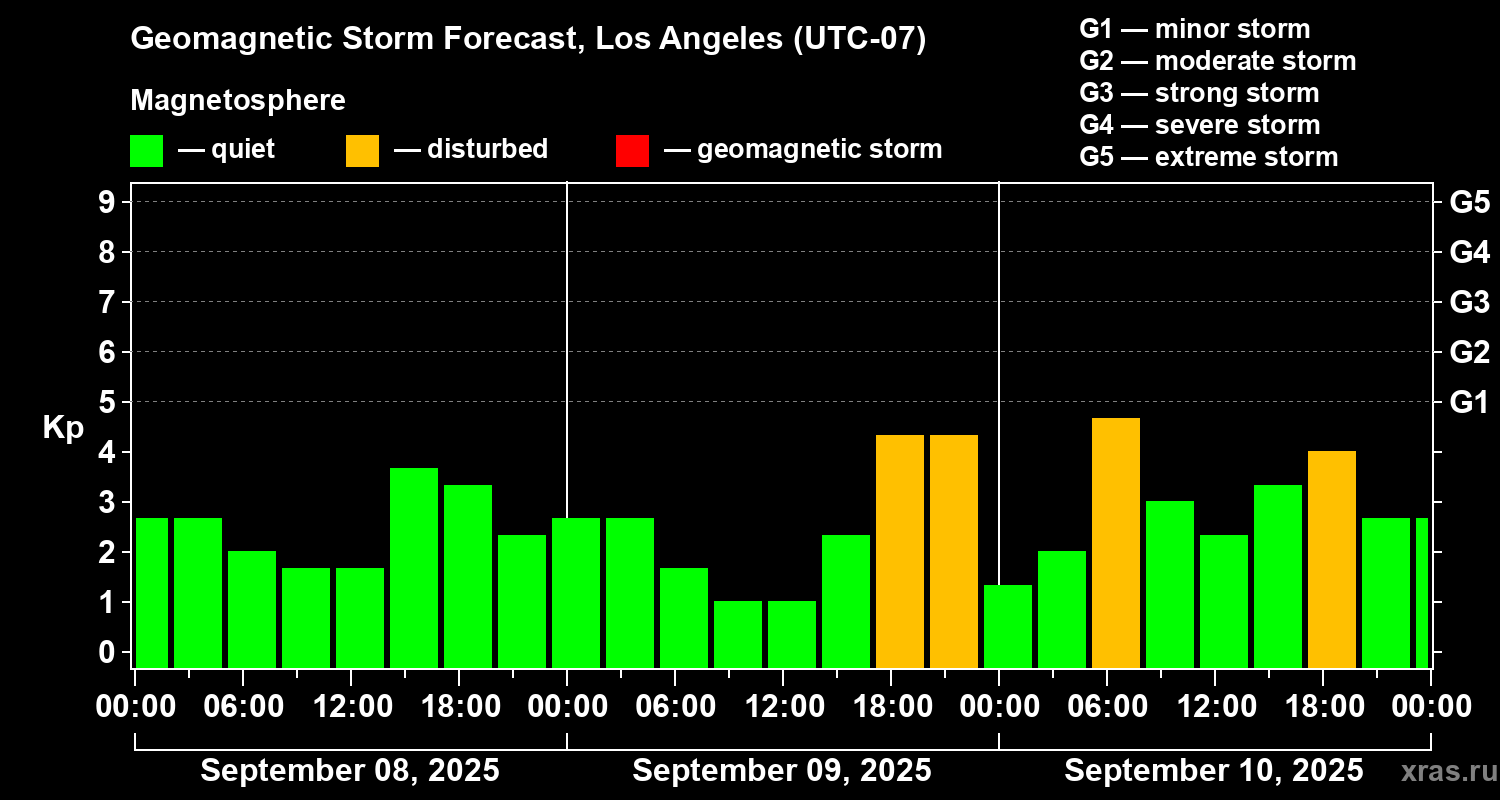 Geomagnetic Storm Forecast, Los Angeles (UTC-07)

Magnetosphere

— quiet — disturbed — geomagnetic storm

G1 — minor storm
G2 — moderate storm
G3 — strong storm
G4 — severe storm
G5 — extreme storm

Kp

9
8
7
6
5
4
3
2
1
0

G5
G4
G3
G2
G1

00:00 06:00 12:00 18:00 00:00 06:00 12:00 18:00 00:00 06:00 12:00 18:00 00:00

September 08, 2025 September 09, 2025 September 10, 2025

xras.ru